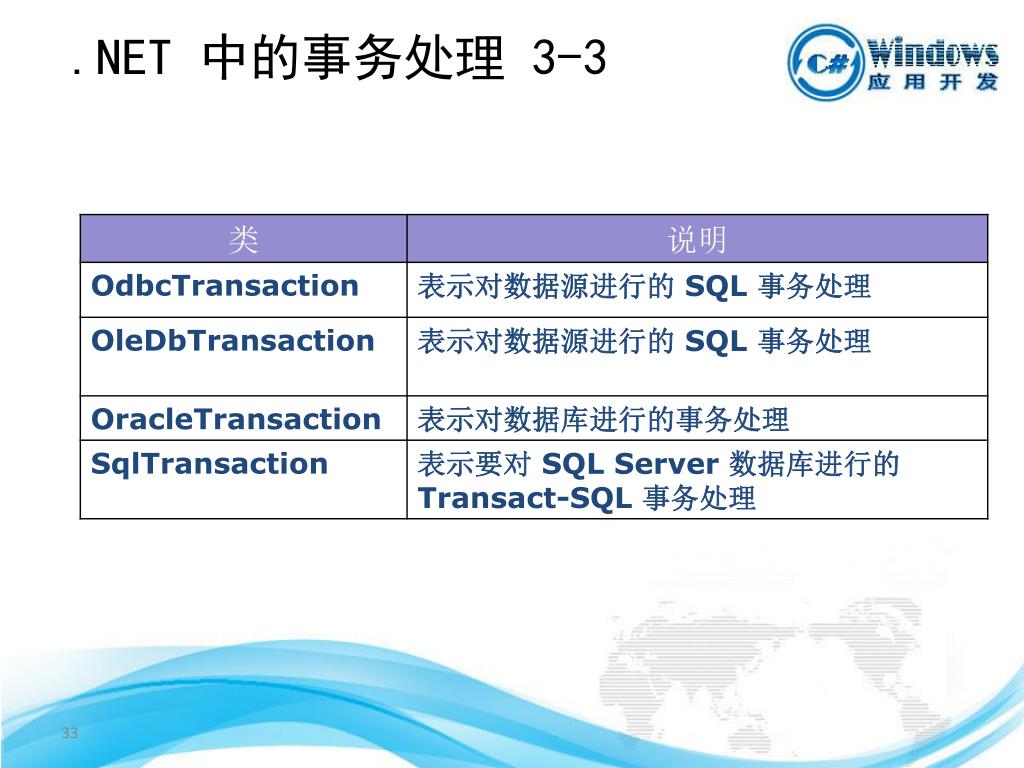 .NET 中的事务处理 3-3

C# Windows 应用开发

| 类 | 说明 |
|---|---|
| OdbcTransaction | 表示对数据源进行的 SQL 事务处理 |
| OleDbTransaction | 表示对数据源进行的 SQL 事务处理 |
| OracleTransaction | 表示对数据库进行的事务处理 |
| SqlTransaction | 表示要对 SQL Server 数据库进行的 Transact-SQL 事务处理 |

33